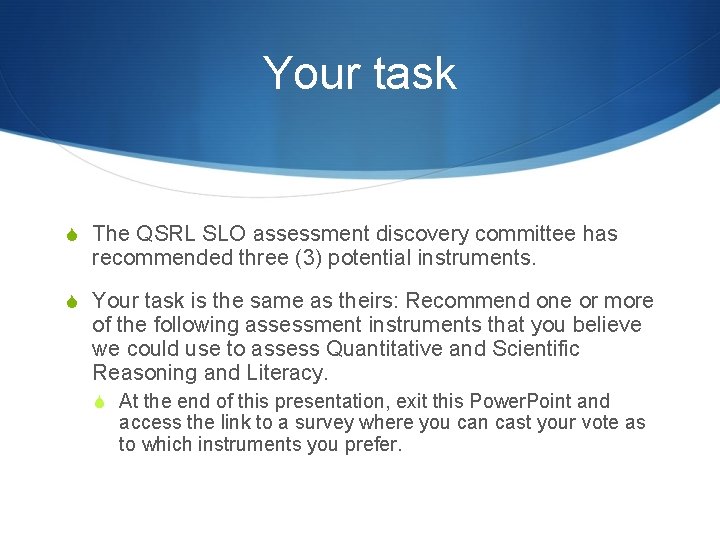 Your task

The QSRL SLO assessment discovery committee has recommended three (3) potential instruments.

Your task is the same as theirs: Recommend one or more of the following assessment instruments that you believe we could use to assess Quantitative and Scientific Reasoning and Literacy.

At the end of this presentation, exit this PowerPoint and access the link to a survey where you can cast your vote as to which instruments you prefer.